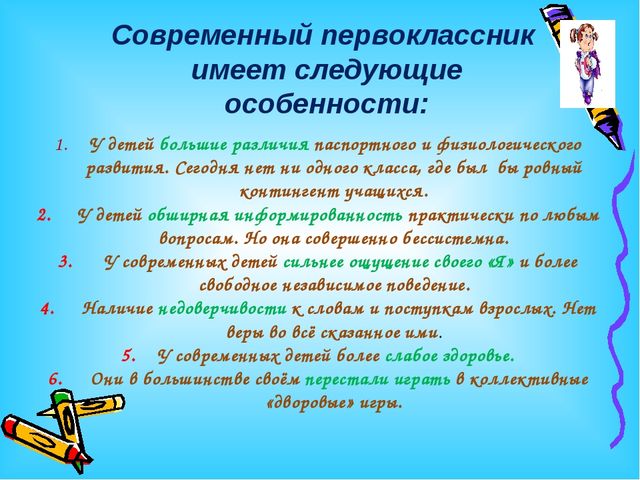 Современный первоклассник имеет следующие особенности:

1. У детей большие различия паспортного и физиологического развития. Сегодня нет ни одного класса, где был бы ровный контингент учащихся.
2. У детей обширная информированность практически по любым вопросам. Но она совершенно бессистемна.
3. У современных детей сильнее ощущение своего «Я» и более свободное независимое поведение.
4. Наличие недоверчивости к словам и поступкам взрослых. Нет веры во всё сказанное ими.
5. У современных детей более слабое здоровье.
6. Они в большинстве своём перестали играть в коллективные «дворовые» игры.